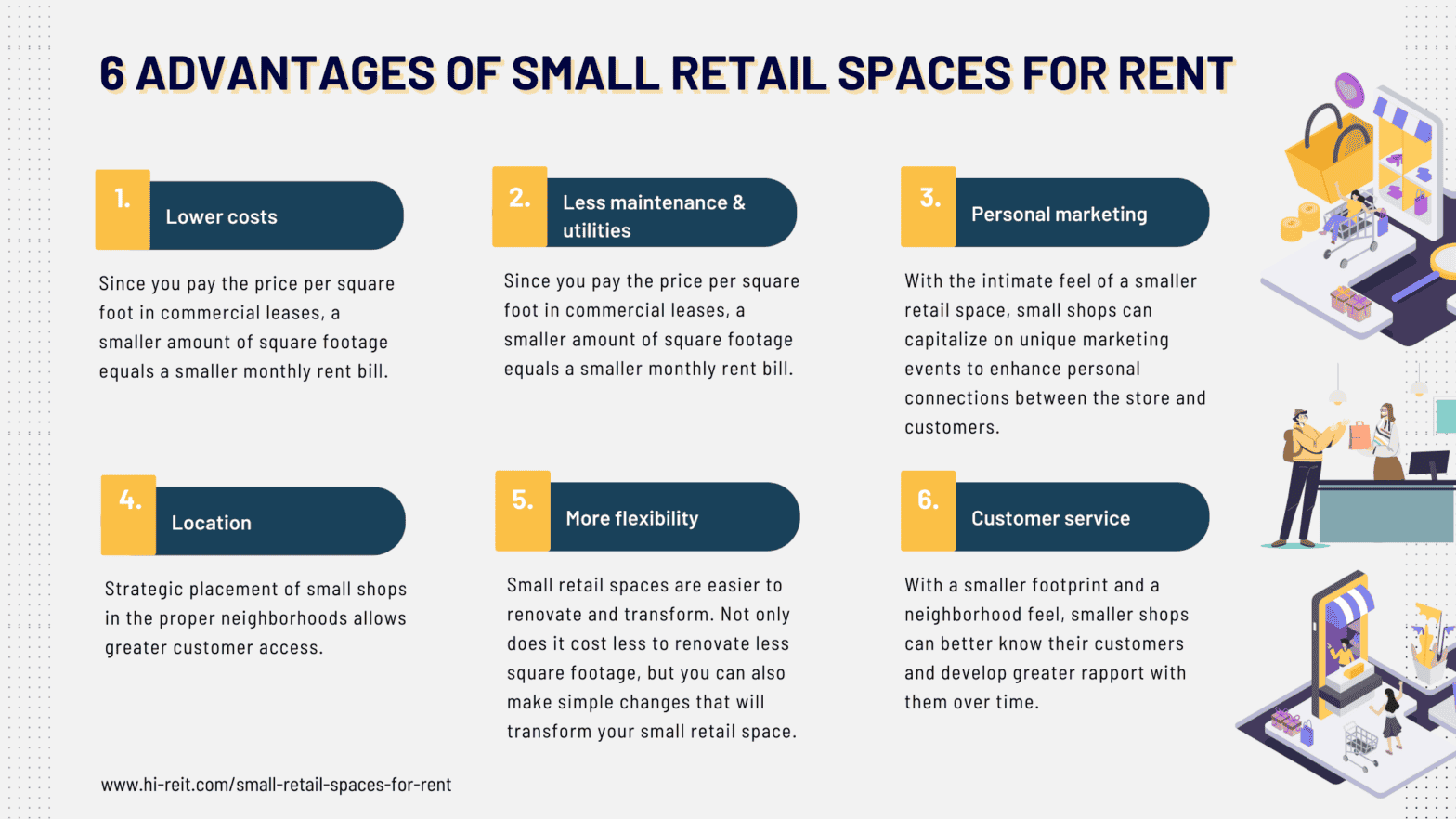 6 ADVANTAGES OF SMALL RETAIL SPACES FOR RENT

1. Lower costs

Since you pay the price per square foot in commercial leases, a smaller amount of square footage equals a smaller monthly rent bill.

2. Less maintenance & utilities

Since you pay the price per square foot in commercial leases, a smaller amount of square footage equals a smaller monthly rent bill.

3. Personal marketing

With the intimate feel of a smaller retail space, small shops can capitalize on unique marketing events to enhance personal connections between the store and customers.

4. Location

Strategic placement of small shops in the proper neighborhoods allows greater customer access.

5. More flexibility

Small retail spaces are easier to renovate and transform. Not only does it cost less to renovate less square footage, but you can also make simple changes that will transform your small retail space.

6. Customer service

With a smaller footprint and a neighborhood feel, smaller shops can better know their customers and develop greater rapport with them over time.

www.hi-reit.com/small-retail-spaces-for-rent